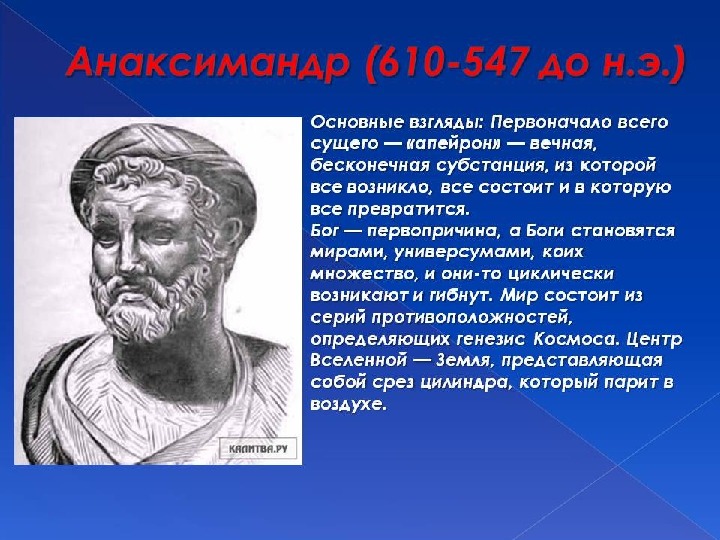 Анаксимандр (610-547 до н.э.)

Основные взгляды: Первоначало всего сущего — «апейрон» — вечная, бесконечная субстанция, из которой все возникло, все состоит и в которую все превратится.
Бог — первопричина, а Боги становятся мирами, универсумами, коих множество, и они-то циклически возникают и гибнут. Мир состоит из серий противоположностей, определяющих генезис Космоса. Центр Вселенной — Земля, представляющая собой срез цилиндра, который парит в воздухе.

КАЛИТВА.РУ